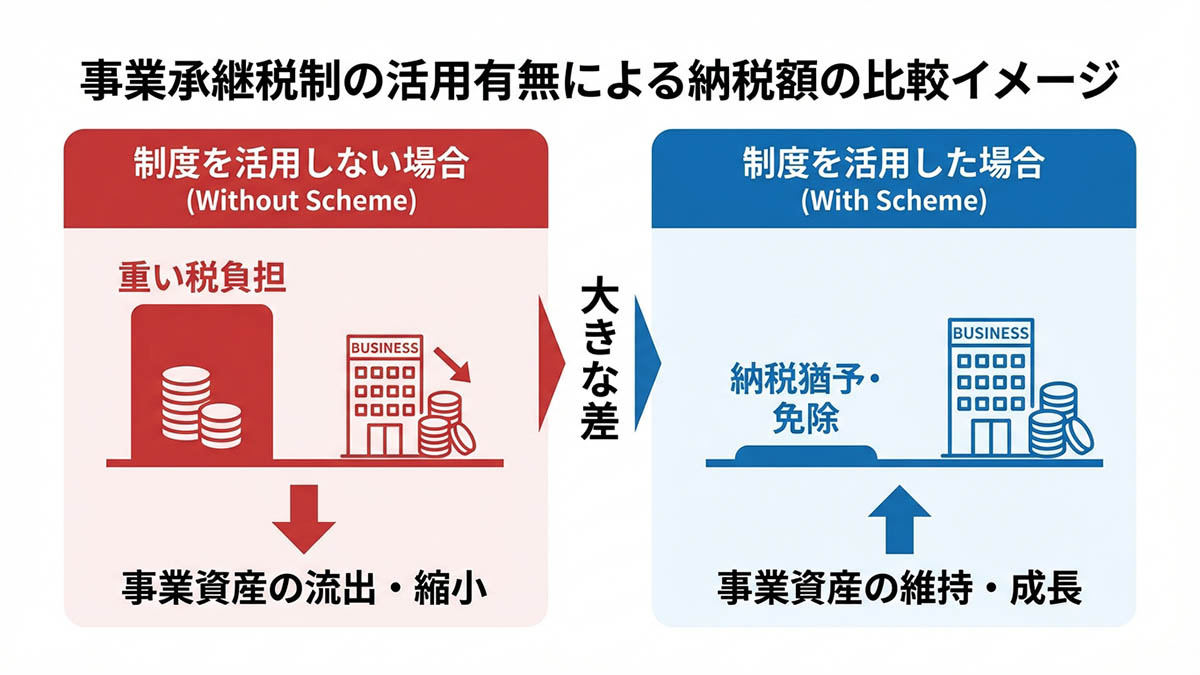 事業承継税制の活用有無による納税額の比較イメージ

制度を活用しない場合
(Without Scheme)

重い税負担

BUSINESS

事業資産の流出・縮小

大きな差

制度を活用した場合
(With Scheme)

納税猶予・免除

BUSINESS

事業資産の維持・成長